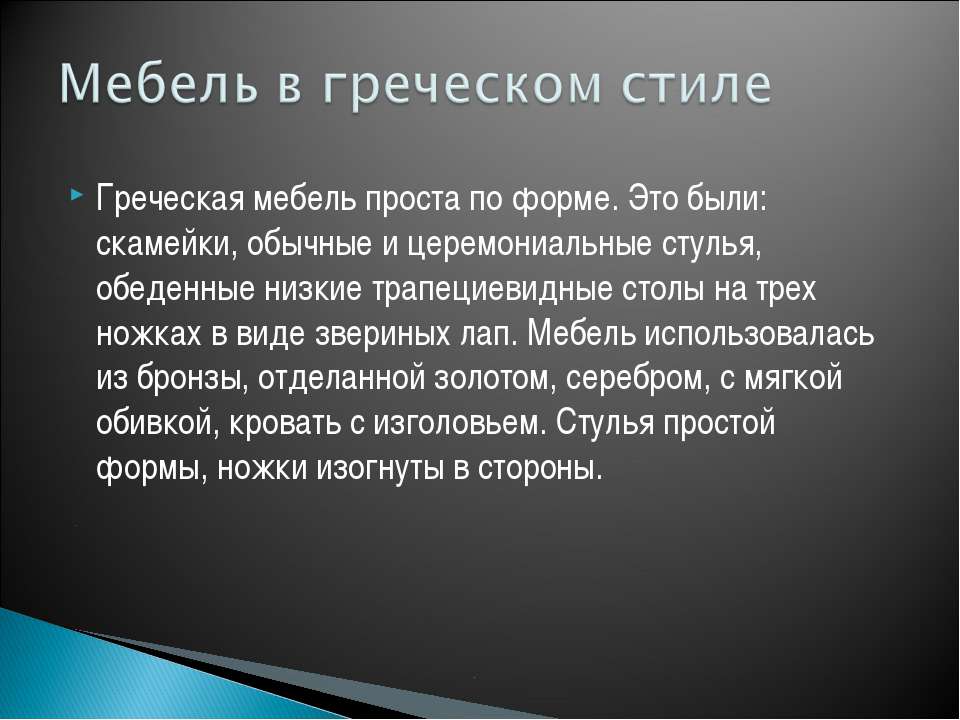 Мебель в греческом стиле

Греческая мебель проста по форме. Это были: скамейки, обычные и церемониальные стулья, обеденные низкие трапециевидные столы на трех ножках в виде звериных лап. Мебель использовалась из бронзы, отделанной золотом, серебром, с мягкой обивкой, кровать с изголовьем. Стулья простой формы, ножки изогнуты в стороны.